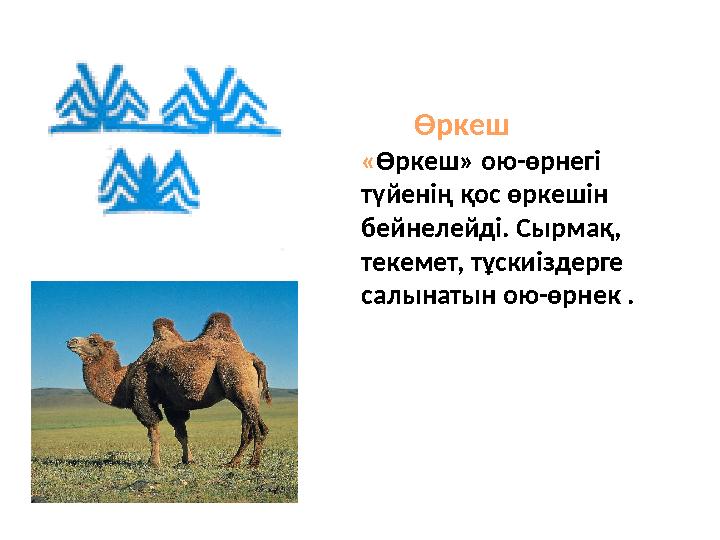 Өркеш

«Өркеш» ою-өрнегі түйенің қос өркешін бейнелейді. Сырмақ, текемет, тұскиіздерге салынатын ою-өрнек .